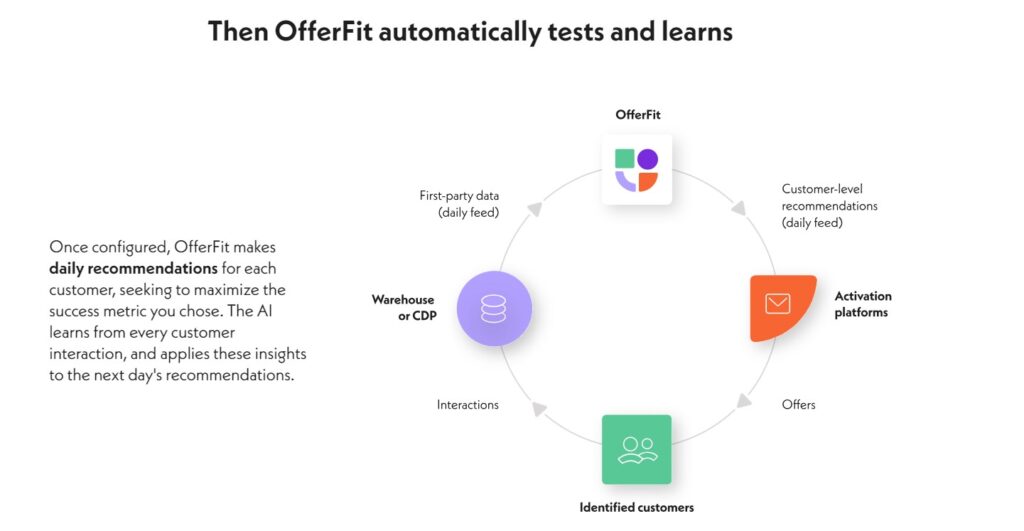 Then OfferFit automatically tests and learns

Once configured, OfferFit makes daily recommendations for each customer, seeking to maximize the success metric you chose. The AI learns from every customer interaction, and applies these insights to the next day's recommendations.

OfferFit

Customer-level recommendations (daily feed)

Activation platforms

Offers

Identified customers

Interactions

Warehouse or CDP

First-party data (daily feed)